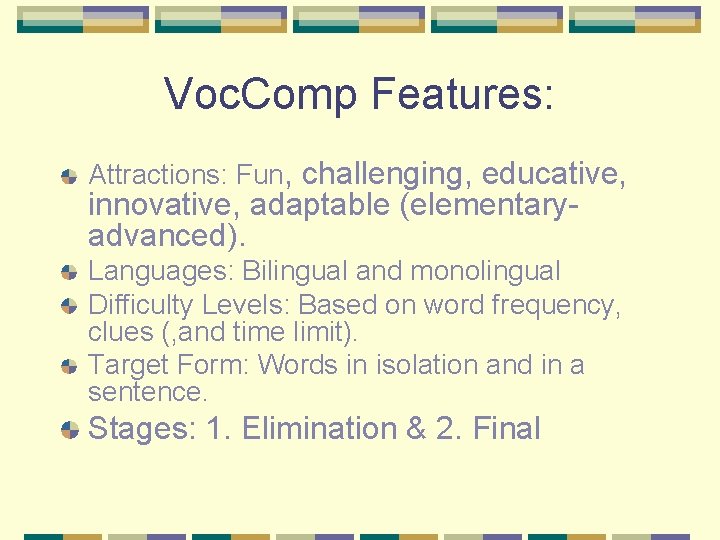 VocComp Features:

Attractions: Fun, challenging, educative, innovative, adaptable (elementary-advanced).

Languages: Bilingual and monolingual

Difficulty Levels: Based on word frequency, clues (,and time limit).

Target Form: Words in isolation and in a sentence.

Stages: 1. Elimination & 2. Final